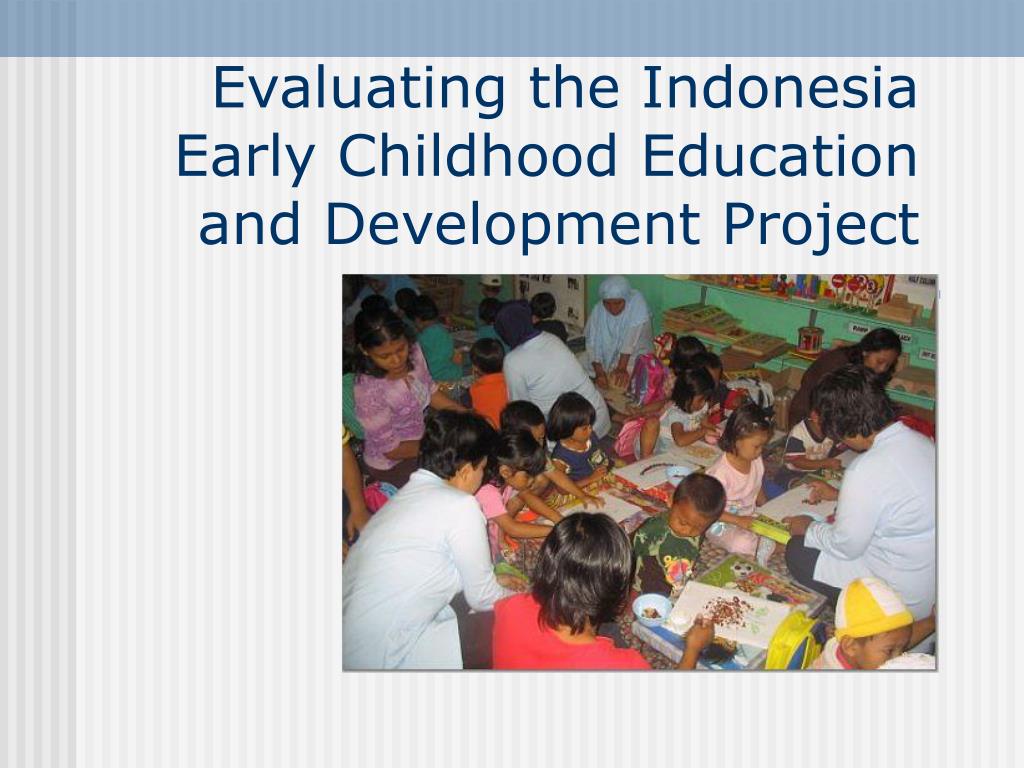 Evaluating the Indonesia Early Childhood Education and Development Project